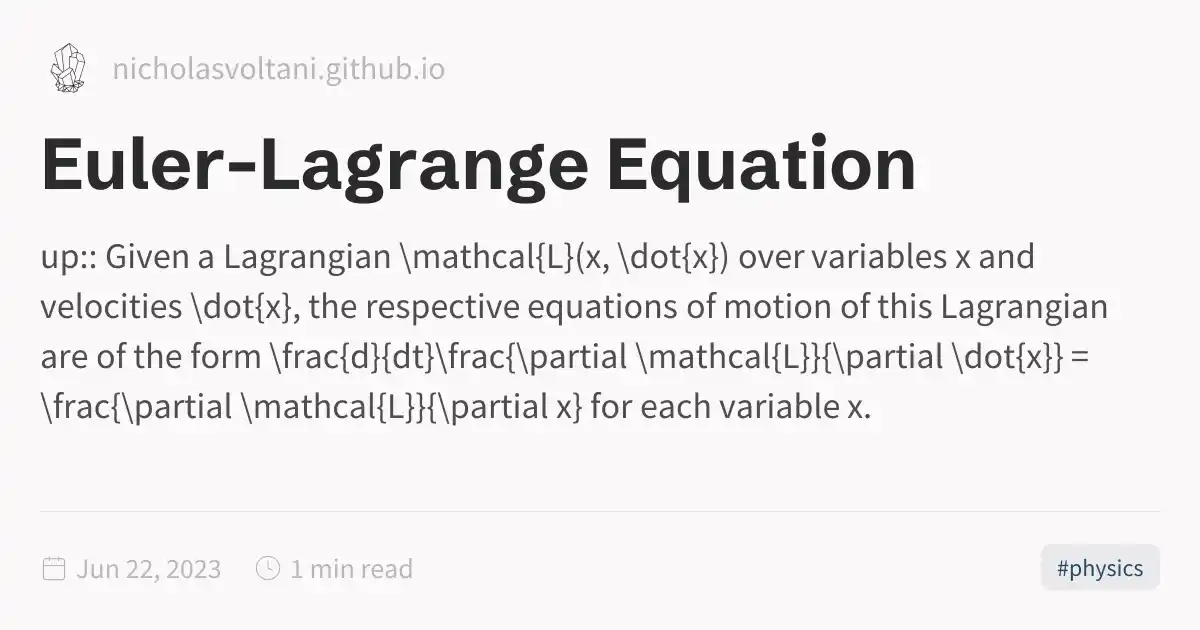 nicholasvoltani.github.io

Euler-Lagrange Equation

up:: Given a Lagrangian \mathcal{L}(x, \dot{x}) over variables x and velocities \dot{x}, the respective equations of motion of this Lagrangian are of the form \frac{d}{dt}\frac{\partial \mathcal{L}}{\partial \dot{x}} = \frac{\partial \mathcal{L}}{\partial x} for each variable x.

Jun 22, 2023 1 min read #physics